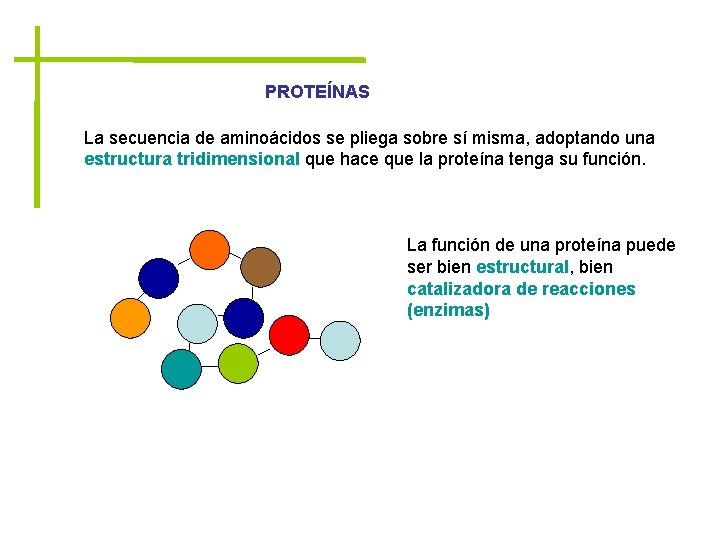 PROTEÍNAS

La secuencia de aminoácidos se pliega sobre sí misma, adoptando una estructura tridimensional que hace que la proteína tenga su función.

La función de una proteína puede ser bien estructural, bien catalizadora de reacciones (enzimas)